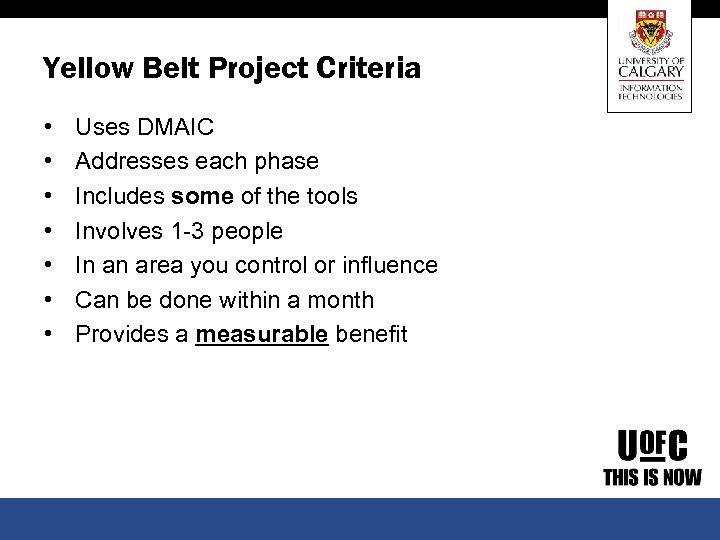 UNIVERSITY OF CALGARY
INFORMATION TECHNOLOGIES

Yellow Belt Project Criteria

• Uses DMAIC
• Addresses each phase
• Includes some of the tools
• Involves 1-3 people
• In an area you control or influence
• Can be done within a month
• Provides a measurable benefit

UOFC
THIS IS NOW